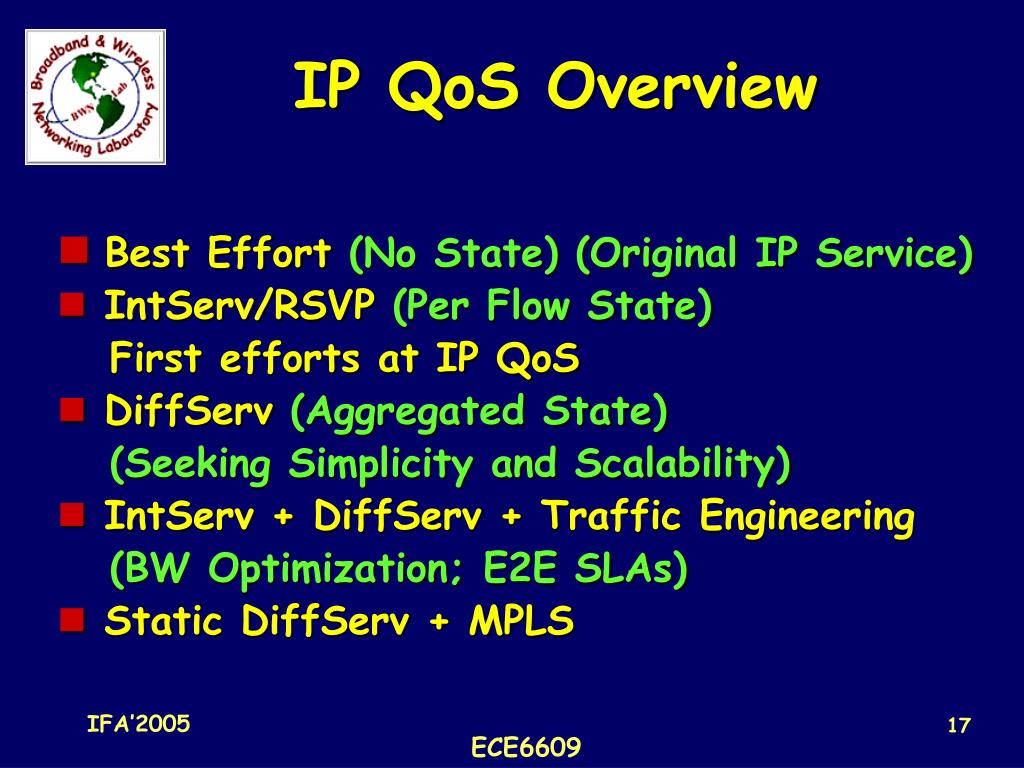 Broadband & Wireless Networking Laboratory
BWN Lab

IP QoS Overview

Best Effort (No State) (Original IP Service)
IntServ/RSVP (Per Flow State)
First efforts at IP QoS
DiffServ (Aggregated State)
(Seeking Simplicity and Scalability)
IntServ + DiffServ + Traffic Engineering
(BW Optimization; E2E SLAs)
Static DiffServ + MPLS

IFA'2005
ECE6609
17